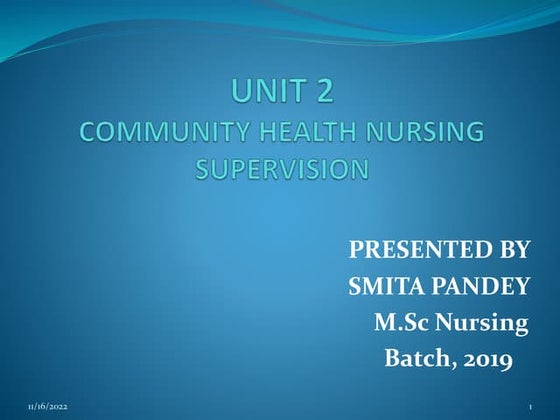 UNIT 2
COMMUNITY HEALTH NURSING SUPERVISION

PRESENTED BY
SMITA PANDEY
M.Sc Nursing
Batch, 2019

11/16/2022

1